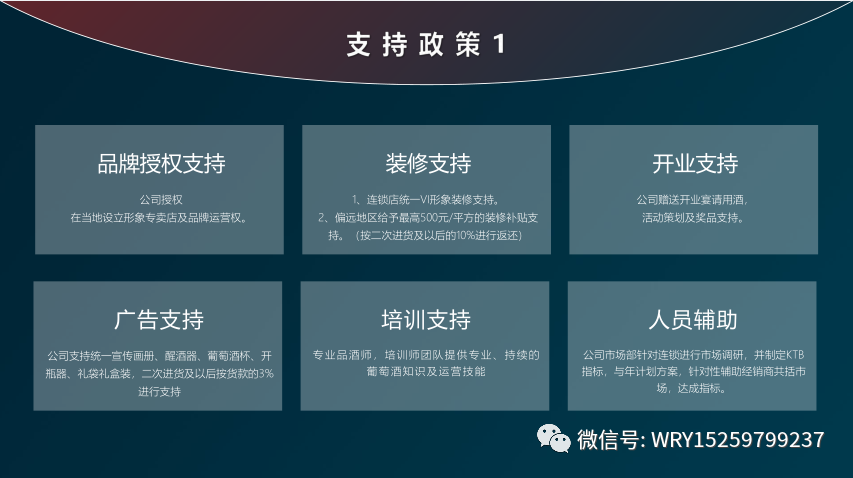 支持政策1

品牌授权支持

公司授权
在当地设立形象专卖店及品牌运营权。

装修支持

1、连锁店统一VI形象装修支持。
2、偏远地区给予最高500元/平方的装修补贴支持。（按二次进货及以后的10%进行返还）

开业支持

公司赠送开业宴请用酒，
活动策划及奖品支持。

广告支持

公司支持统一宣传画册、醒酒器、葡萄酒杯、开瓶器、礼袋礼盒装，二次进货及以后按货款的3%进行支持

培训支持

专业品酒师，培训师团队提供专业、持续的葡萄酒知识及运营技能

人员辅助

公司市场部针对连锁进行市场调研，并制定KTB指标，与年计划方案，针对性辅助经销商共括市场，达成指标。

微信号: WRY15259799237